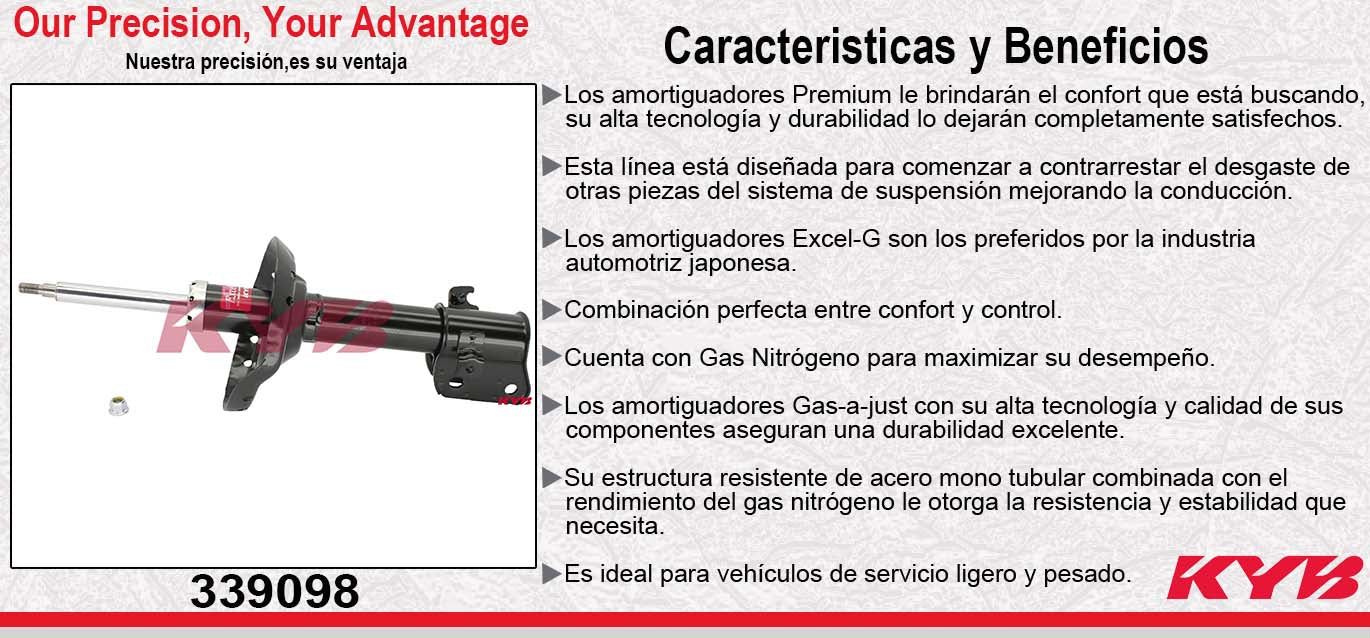 Our Precision, Your Advantage
Nuestra precisión,es su ventaja

KYB

KYB

339098

Caracteristicas y Beneficios

▶Los amortiguadores Premium le brindarán el confort que está buscando, su alta tecnología y durabilidad lo dejarán completamente satisfechos.

▶Esta línea está diseñada para comenzar a contrarrestar el desgaste de otras piezas del sistema de suspensión mejorando la conducción.

▶Los amortiguadores Excel-G son los preferidos por la industria automotriz japonesa.

▶Combinación perfecta entre confort y control.

▶Cuenta con Gas Nitrógeno para maximizar su desempeño.

▶Los amortiguadores Gas-a-just con su alta tecnología y calidad de sus componentes aseguran una durabilidad excelente.

▶Su estructura resistente de acero mono tubular combinada con el rendimiento del gas nitrógeno le otorga la resistencia y estabilidad que necesita.

▶Es ideal para vehículos de servicio ligero y pesado.

KYB